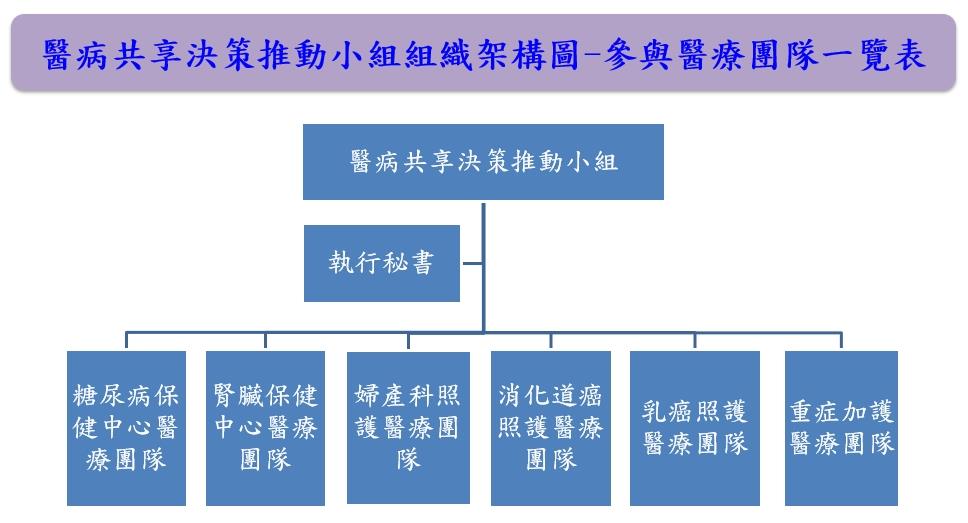 醫病共享決策推動小組組織架構圖-參與醫療團隊一覽表

醫病共享決策推動小組

執行秘書

糖尿病保健中心醫療團隊

腎臟保健中心醫療團隊

婦產科照護醫療團隊

消化道癌照護醫療團隊

乳癌照護醫療團隊

重症加護醫療團隊